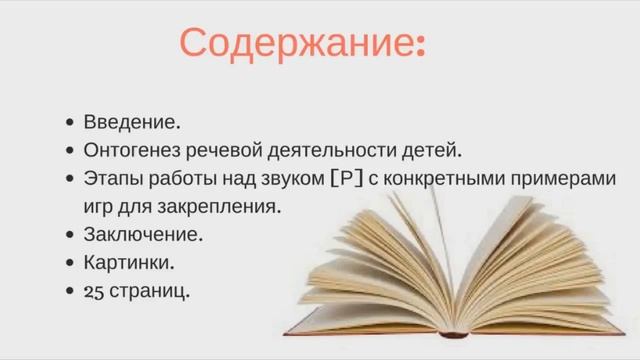 Содержание:

• Введение.
• Онтогенез речевой деятельности детей.
• Этапы работы над звуком [Р] с конкретными примерами игр для закрепления.
• Заключение.
• Картинки.
• 25 страниц.